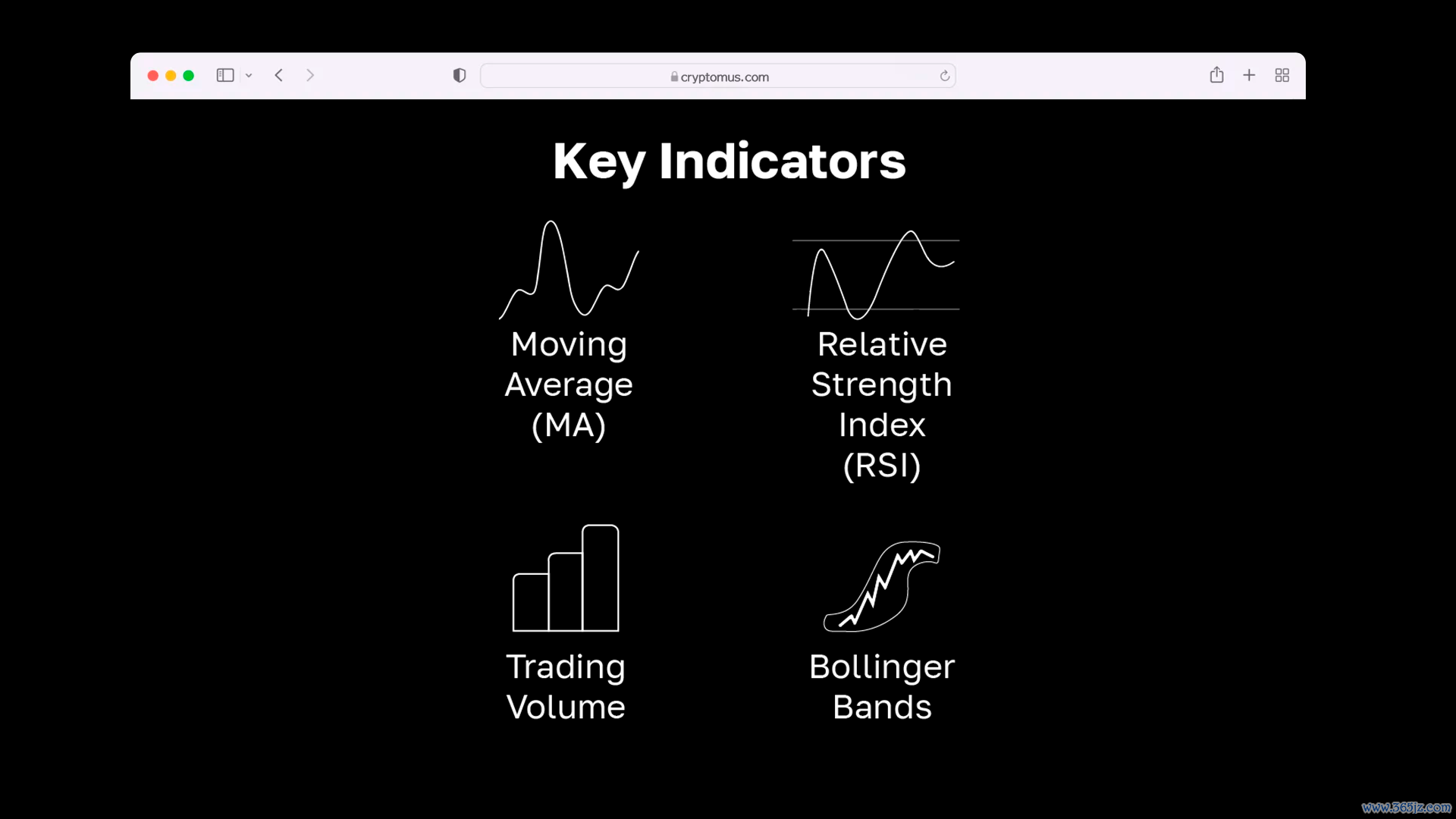 cryptomus.com

Key Indicators

Moving Average (MA)

Relative Strength Index (RSI)

Trading Volume

Bollinger Bands

www.365jz.com